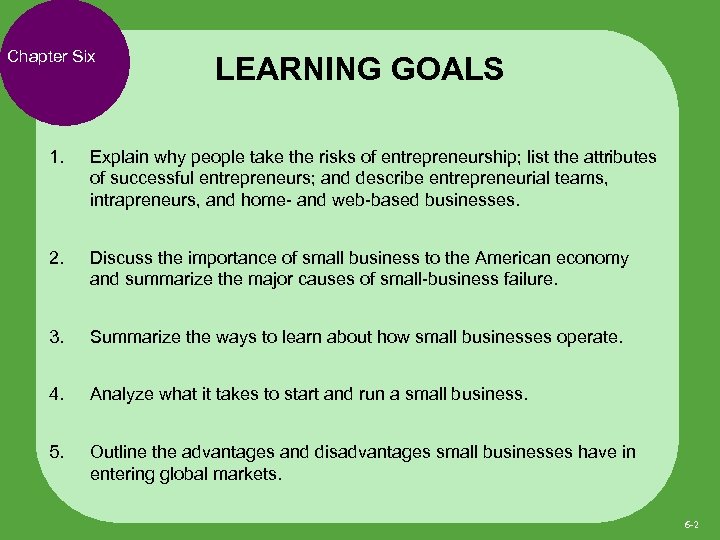 Chapter Six

LEARNING GOALS

1. Explain why people take the risks of entrepreneurship; list the attributes of successful entrepreneurs; and describe entrepreneurial teams, intrapreneurs, and home- and web-based businesses.

2. Discuss the importance of small business to the American economy and summarize the major causes of small-business failure.

3. Summarize the ways to learn about how small businesses operate.

4. Analyze what it takes to start and run a small business.

5. Outline the advantages and disadvantages small businesses have in entering global markets.

6-2